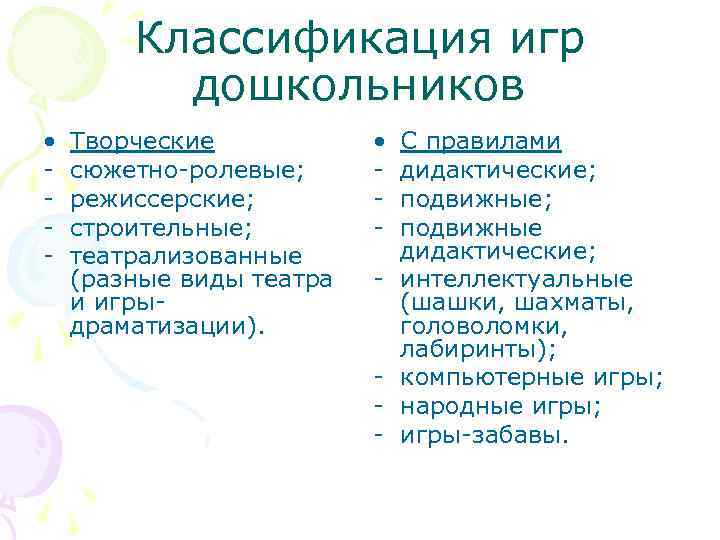 Классификация игр дошкольников

• Творческие
- сюжетно-ролевые;
- режиссерские;
- строительные;
- театрализованные (разные виды театра и игры-драматизации).

• С правилами
- дидактические;
- подвижные;
- подвижные дидактические;
- интеллектуальные (шашки, шахматы, головоломки, лабиринты);
- компьютерные игры;
- народные игры;
- игры-забавы.